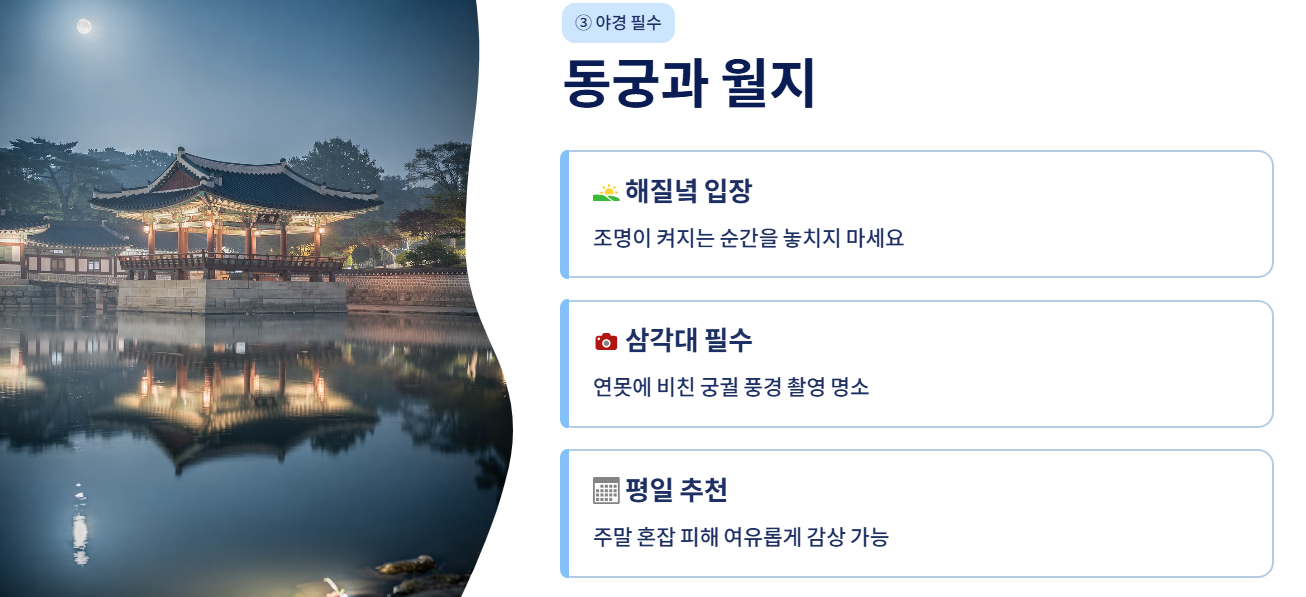 ③ 야경 필수

동궁과 월지

해질녘 입장

조명이 켜지는 순간을 놓치지 마세요

삼각대 필수

연못에 비친 궁궐 풍경 촬영 명소

평일 추천

주말 혼잡 피해 여유롭게 감상 가능